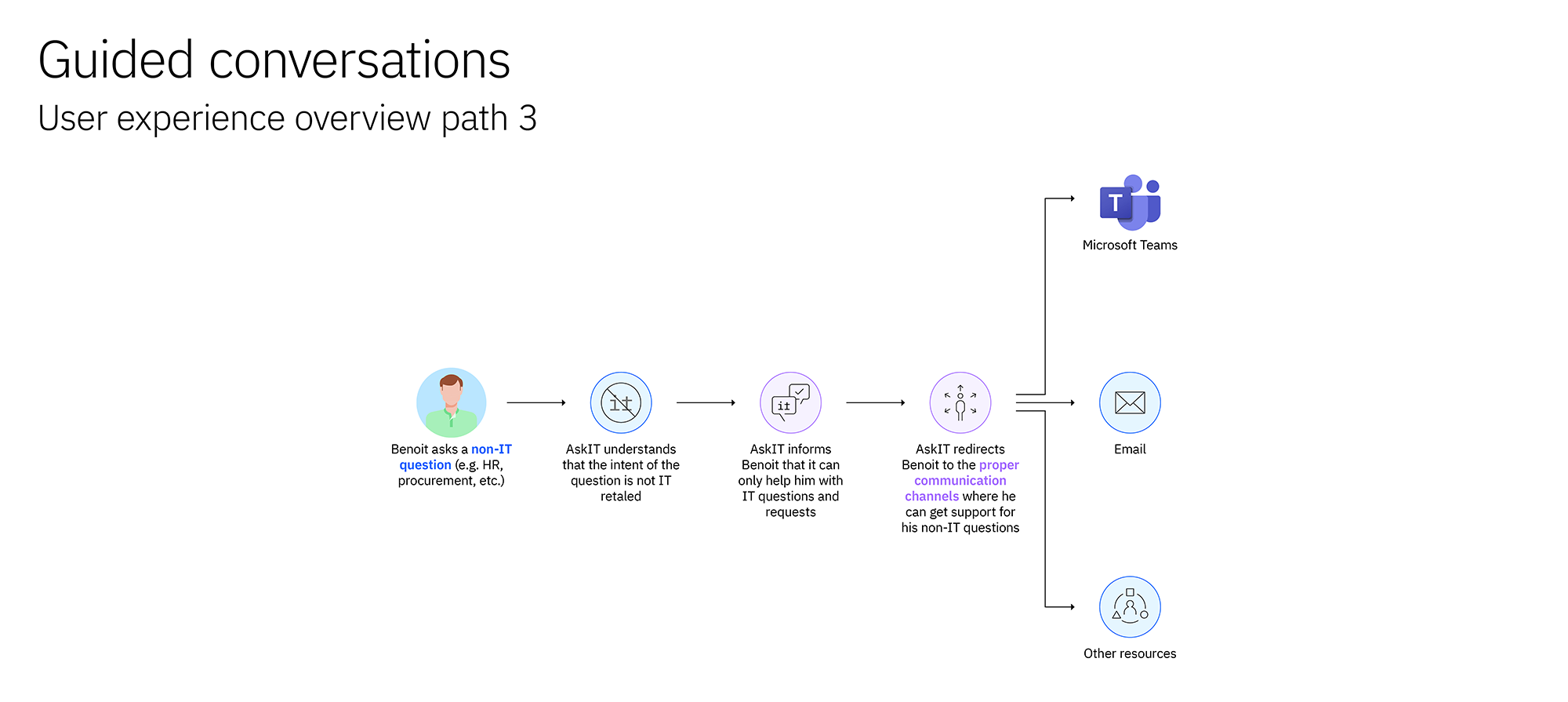 Guided conversations

User experience overview path 3

Benoit asks a non-IT question (e.g. HR, procurement, etc.)

it

AskIT understands that the intent of the question is not IT retaled

it

AskIT informs Benoit that it can only help him with IT questions and requests

AskIT redirects Benoit to the proper communication channels where he can get support for his non-IT questions

T

Microsoft Teams

Email

Other resources